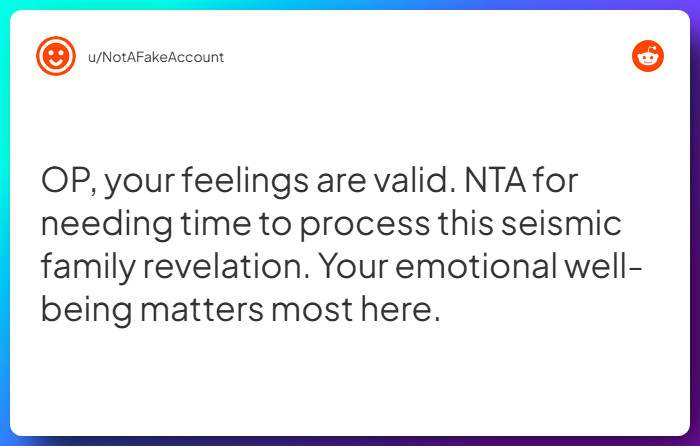 u/NotAFakeAccount

OP, your feelings are valid. NTA for needing time to process this seismic family revelation. Your emotional well-being matters most here.